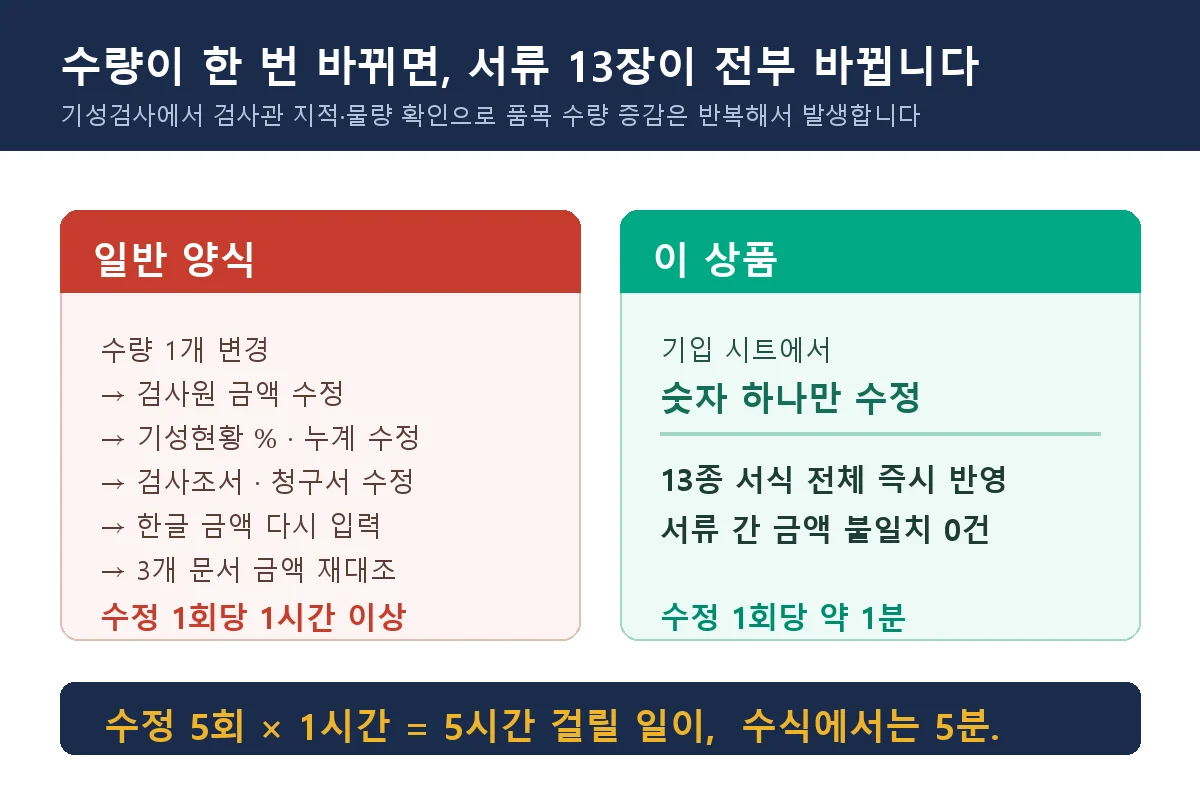 수량이 한 번 바뀌면, 서류 13장이 전부 바뀝니다
기성검사에서 검사관 지적·물량 확인으로 품목 수량 증감은 반복해서 발생합니다

일반 양식

수량 1개 변경
→ 검사원 금액 수정
→ 기성현황 % · 누계 수정
→ 검사조서 · 청구서 수정
→ 한글 금액 다시 입력
→ 3개 문서 금액 재대조
수정 1회당 1시간 이상

이 상품

기입 시트에서
숫자 하나만 수정

13종 서식 전체 즉시 반영
서류 간 금액 불일치 0건

수정 1회당 약 1분

수정 5회 × 1시간 = 5시간 걸릴 일이, 수식에서는 5분.